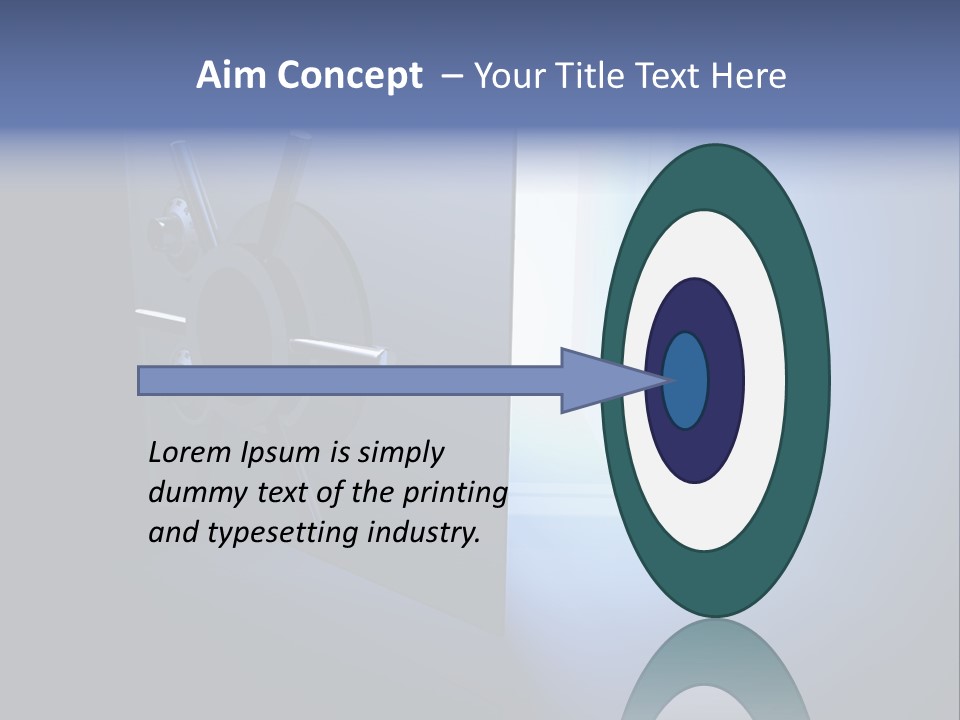 Aim Concept – Your Title Text Here

Lorem Ipsum is simply dummy text of the printing and typesetting industry.